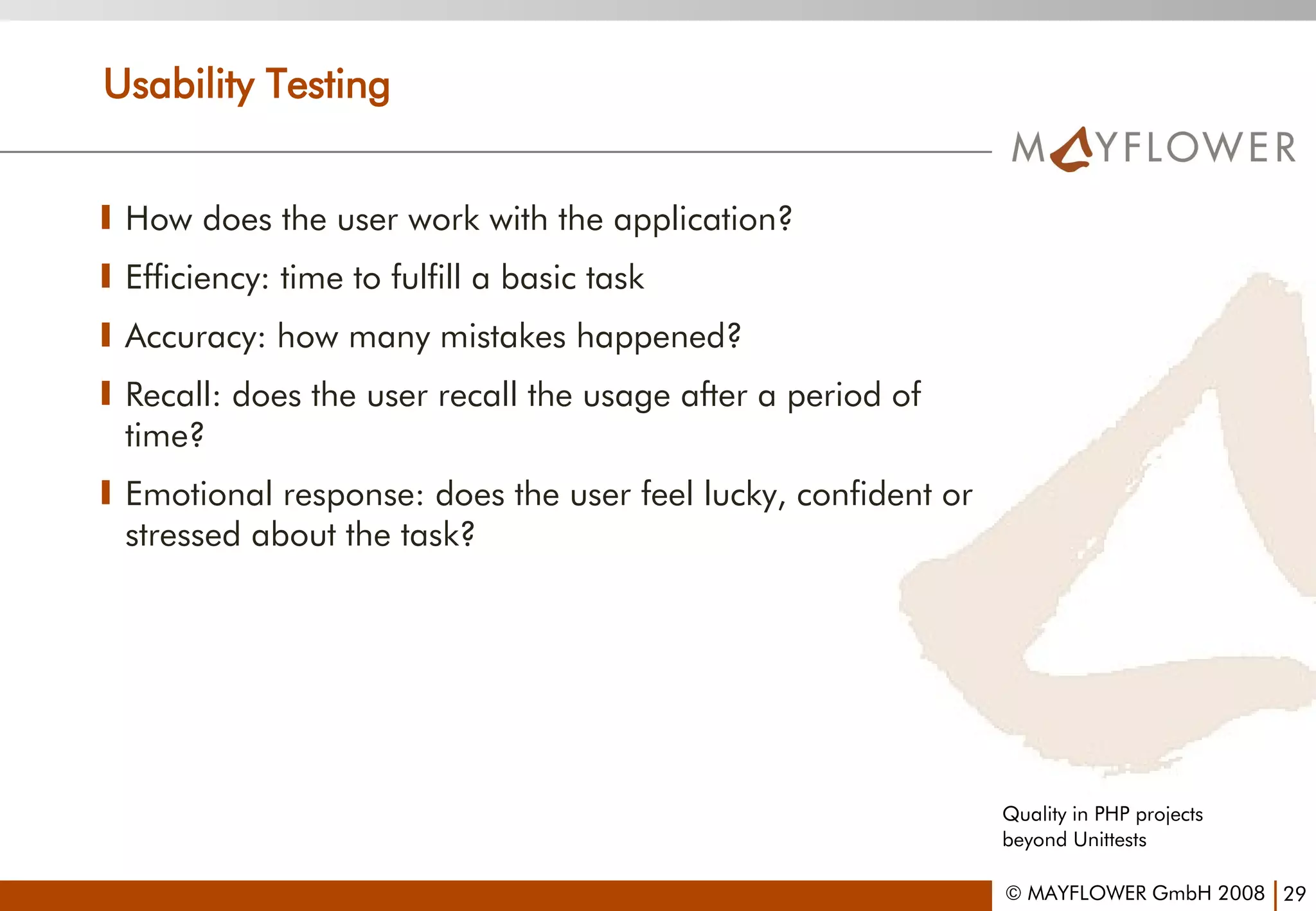 Usability Testing

MAYFLOWER

How does the user work with the application?

Efficiency: time to fulfill a basic task

Accuracy: how many mistakes happened?

Recall: does the user recall the usage after a period of time?

Emotional response: does the user feel lucky, confident or stressed about the task?

Quality in PHP projects beyond Unittests

© MAYFLOWER GmbH 2008 | 29